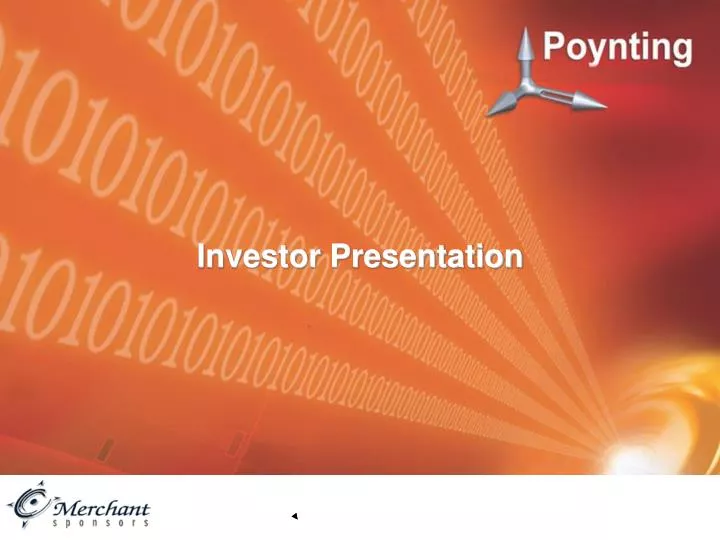 Poynting

Investor Presentation

Merchant sponsors